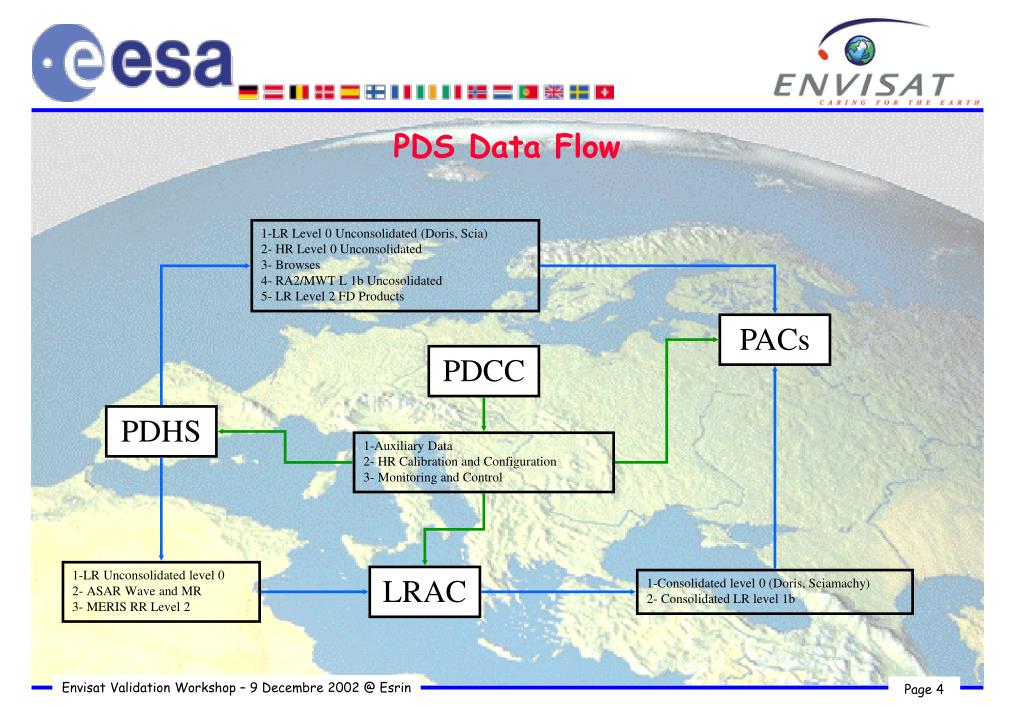 esa

ENVISAT
CARING FOR THE EARTH

PDS Data Flow

1-LR Level 0 Unconsolidated (Doris, Scia)
2- HR Level 0 Unconsolidated
3- Browses
4- RA2/MWT L 1b Uncosolidated
5- LR Level 2 FD Products

PACs

PDCC

PDHS

1-Auxiliary Data
2- HR Calibration and Configuration
3- Monitoring and Control

1-LR Unconsolidated level 0
2- ASAR Wave and MR
3- MERIS RR Level 2

LRAC

1-Consolidated level 0 (Doris, Sciamachy)
2- Consolidated LR level 1b

Envisat Validation Workshop – 9 Decembre 2002 @ Esrin

Page 4